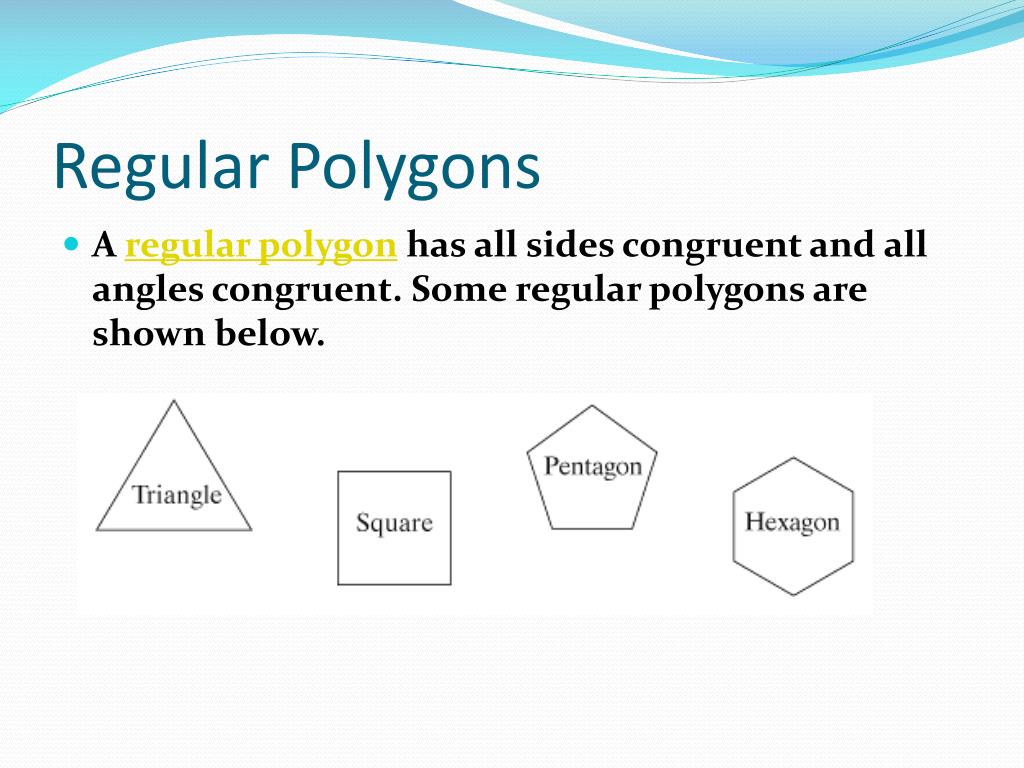 Regular Polygons

A regular polygon has all sides congruent and all angles congruent. Some regular polygons are shown below.

Triangle

Square

Pentagon

Hexagon